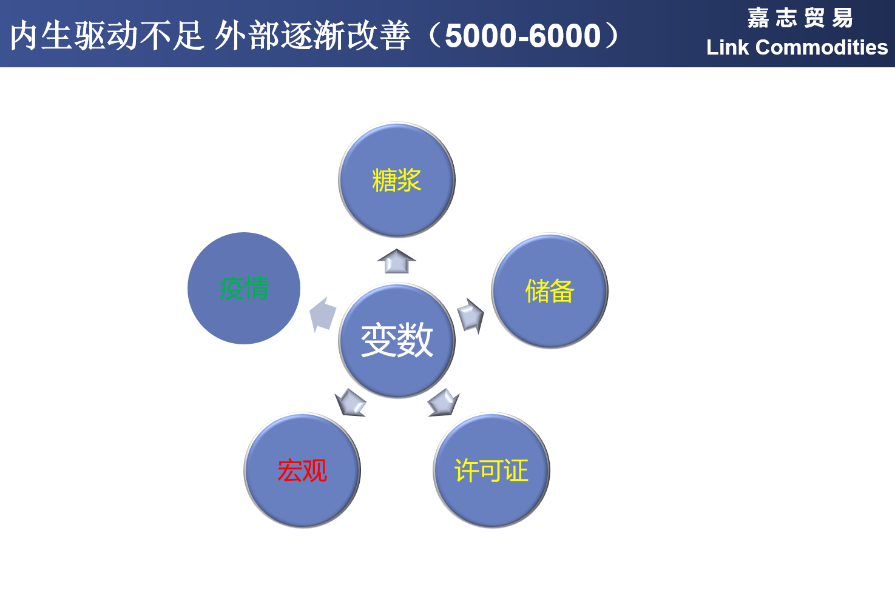 内生驱动不足 外部逐渐改善（5000-6000）

嘉志贸易
Link Commodities

糖浆

疫情

储备

变数

宏观

许可证